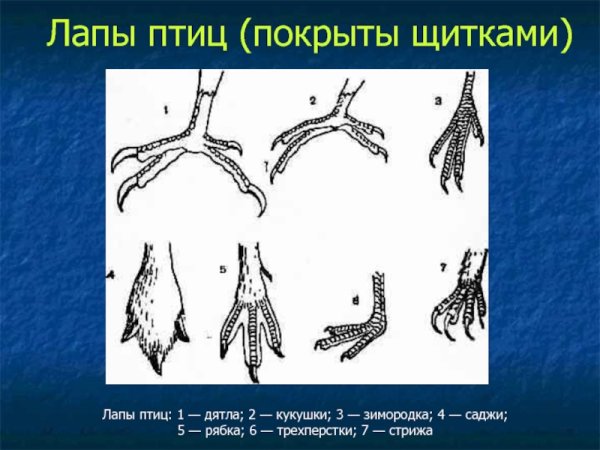 Лапы птиц (покрыты щитками)

1

2

3

4

5

6

7

Лапы птиц: 1 — дятла; 2 — кукушки; 3 — зимородка; 4 — саджи; 5 — рябка; 6 — трехперстки; 7 — стрижа